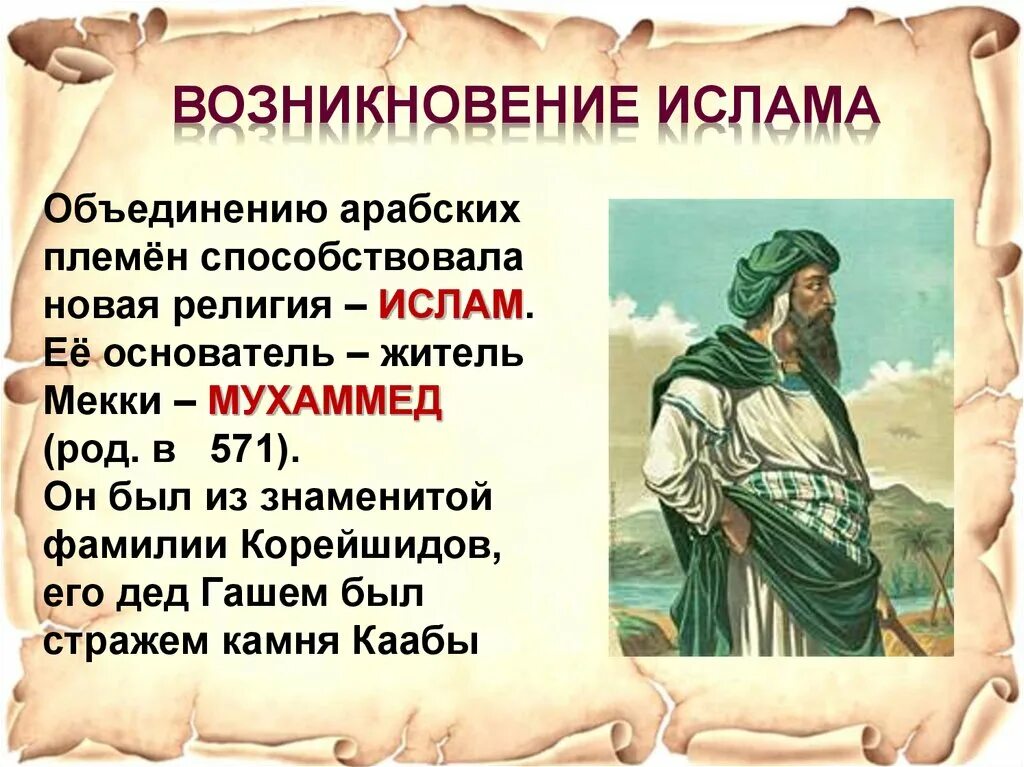 ВОЗНИКНОВЕНИЕ ИСЛАМА

Объединению арабских племён способствовала новая религия – ИСЛАМ. Её основатель – житель Мекки – МУХАММЕД (род. в 571). Он был из знаменитой фамилии Корейшидов, его дед Гашем был стражем камня Каабы